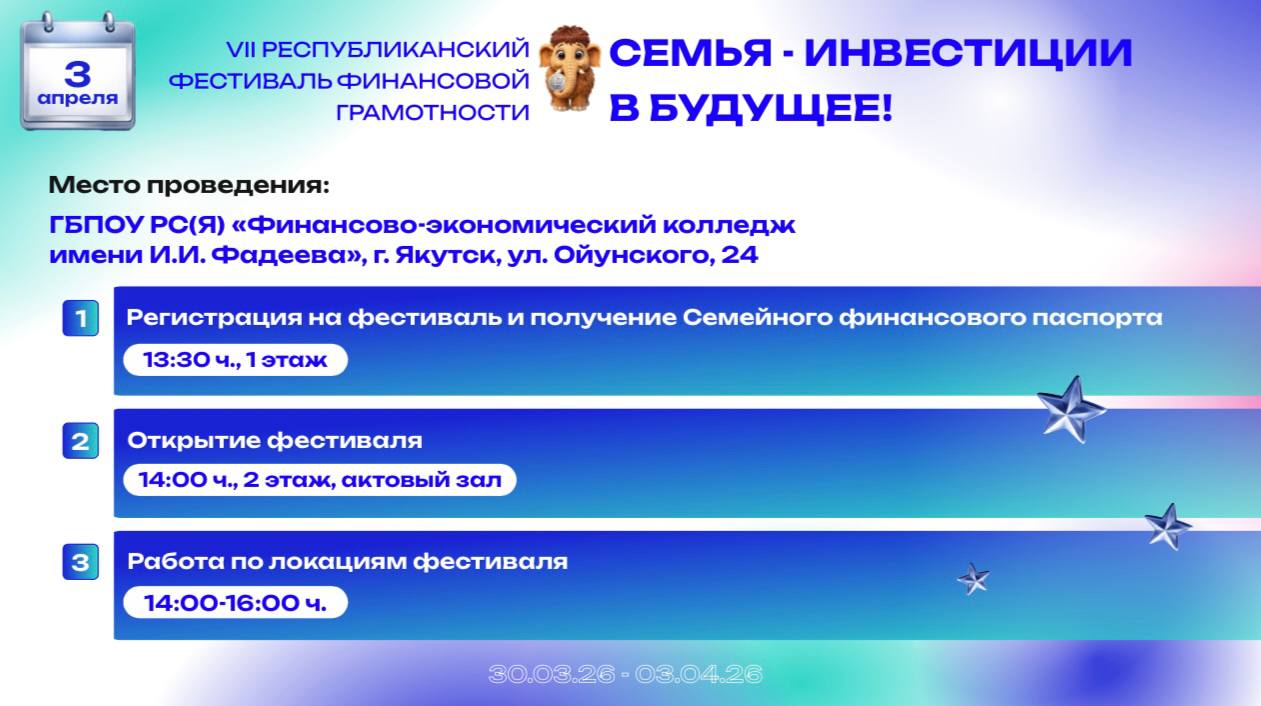 3
апреля

VII РЕСПУБЛИКАНСКИЙ ФЕСТИВАЛЬ ФИНАНСОВОЙ ГРАМОТНОСТИ

СЕМЬЯ - ИНВЕСТИЦИИ В БУДУЩЕЕ!

Место проведения:

ГБПОУ РС(Я) «Финансово-экономический колледж имени И.И. Фадеева», г. Якутск, ул. Ойунского, 24

1 Регистрация на фестиваль и получение Семейного финансового паспорта
13:30 ч., 1 этаж

2 Открытие фестиваля
14:00 ч., 2 этаж, актовый зал

3 Работа по локациям фестиваля
14:00-16:00 ч.

30.03.26 - 03.04.26